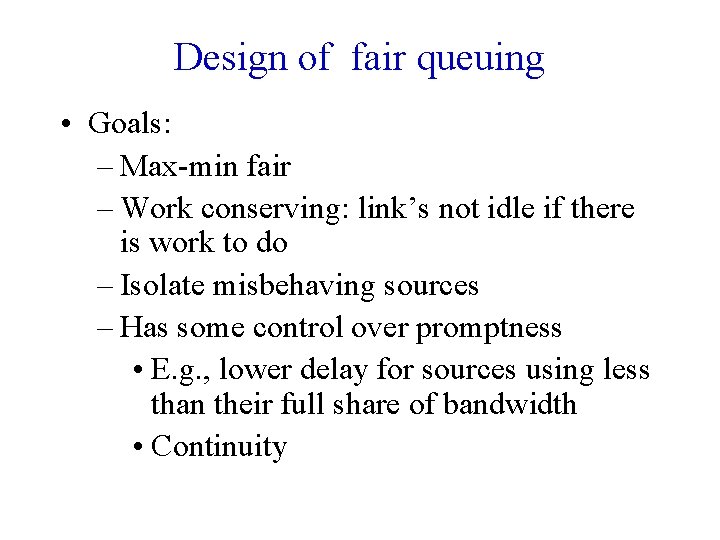 Design of fair queuing

• Goals:
– Max-min fair
– Work conserving: link's not idle if there is work to do
– Isolate misbehaving sources
– Has some control over promptness
• E.g., lower delay for sources using less than their full share of bandwidth
• Continuity